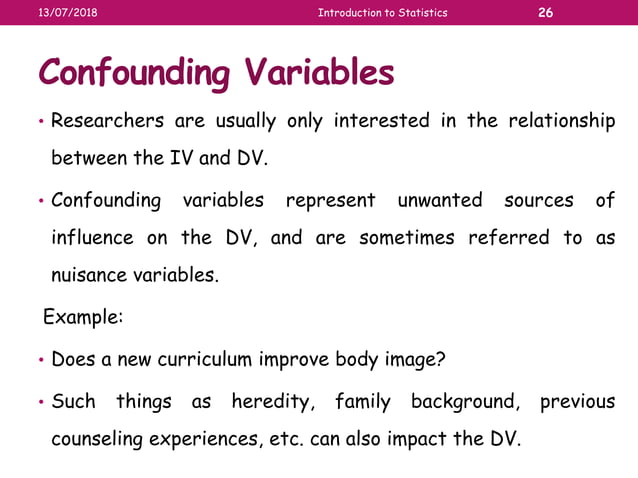 13/07/2018 Introduction to Statistics 26

Confounding Variables

• Researchers are usually only interested in the relationship between the IV and DV.

• Confounding variables represent unwanted sources of influence on the DV, and are sometimes referred to as nuisance variables.

Example:

• Does a new curriculum improve body image?

• Such things as heredity, family background, previous counseling experiences, etc. can also impact the DV.